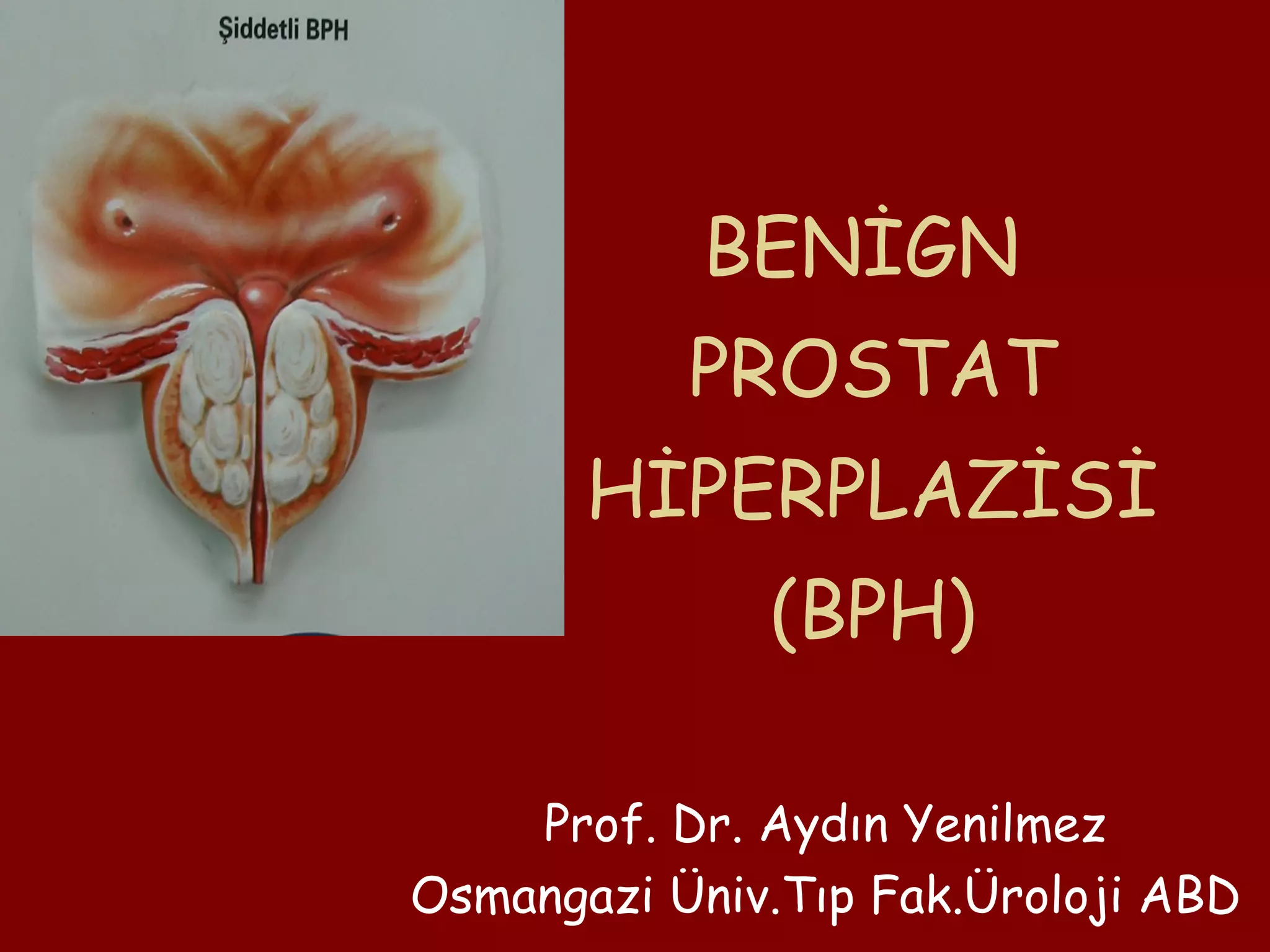 Şiddetli BPH

BENİGN
PROSTAT
HİPERPLAZİSİ
(BPH)

Prof. Dr. Aydın Yenilmez
Osmangazi Üniv.Tıp Fak.Üroloji ABD